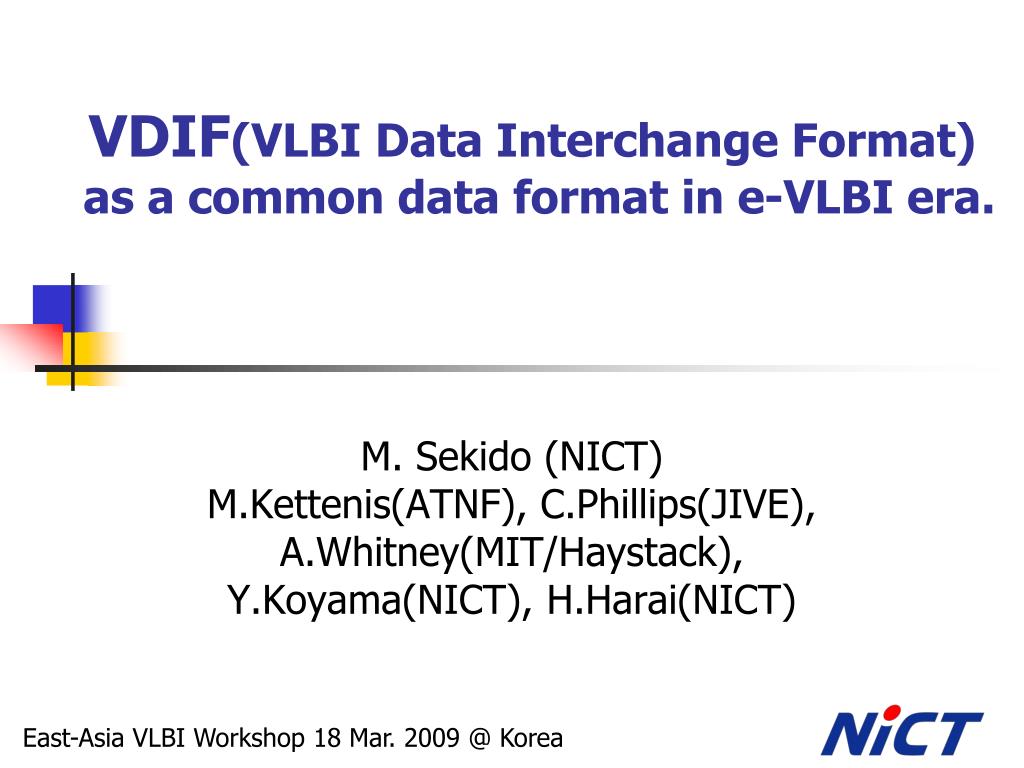 VDIF(VLBI Data Interchange Format) as a common data format in e-VLBI era.

M. Sekido (NICT)
M.Kettenis(ATNF), C.Phillips(JIVE),
A.Whitney(MIT/Haystack),
Y.Koyama(NICT), H.Harai(NICT)

East-Asia VLBI Workshop 18 Mar. 2009 @ Korea

NiCT